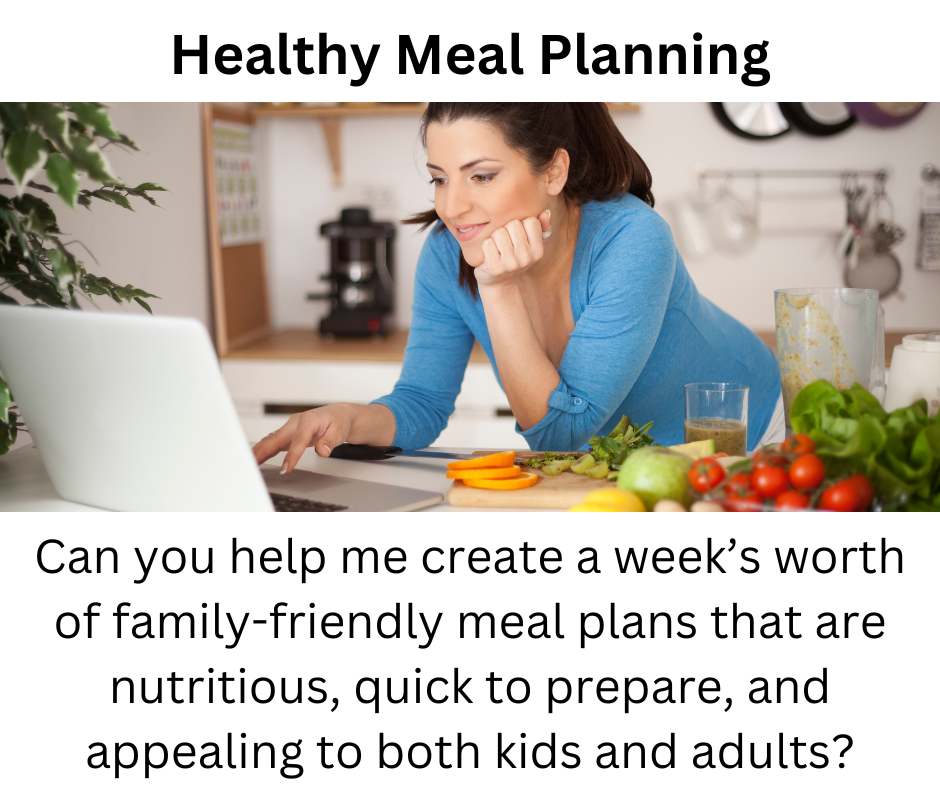 Healthy Meal Planning

Can you help me create a week’s worth of family-friendly meal plans that are nutritious, quick to prepare, and appealing to both kids and adults?